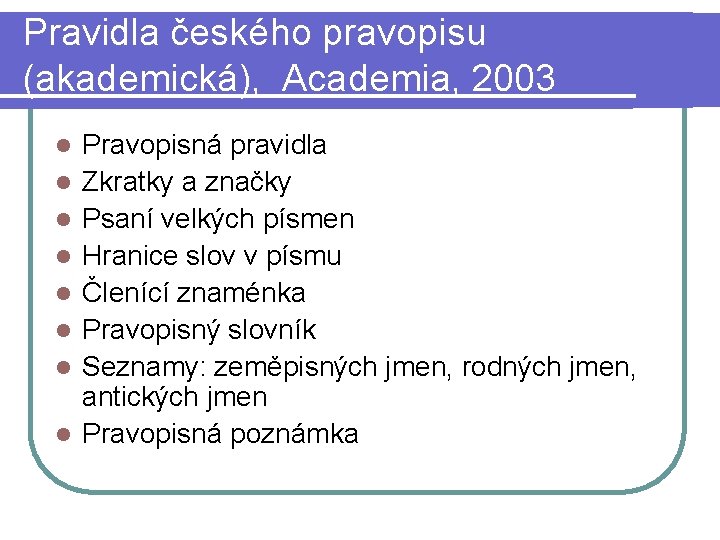 Pravidla českého pravopisu (akademická), Academia, 2003

- Pravopisná pravidla
- Zkratky a značky
- Psaní velkých písmen
- Hranice slov v písmu
- Členící znaménka
- Pravopisný slovník
- Seznamy: zeměpisných jmen, rodných jmen, antických jmen
- Pravopisná poznámka